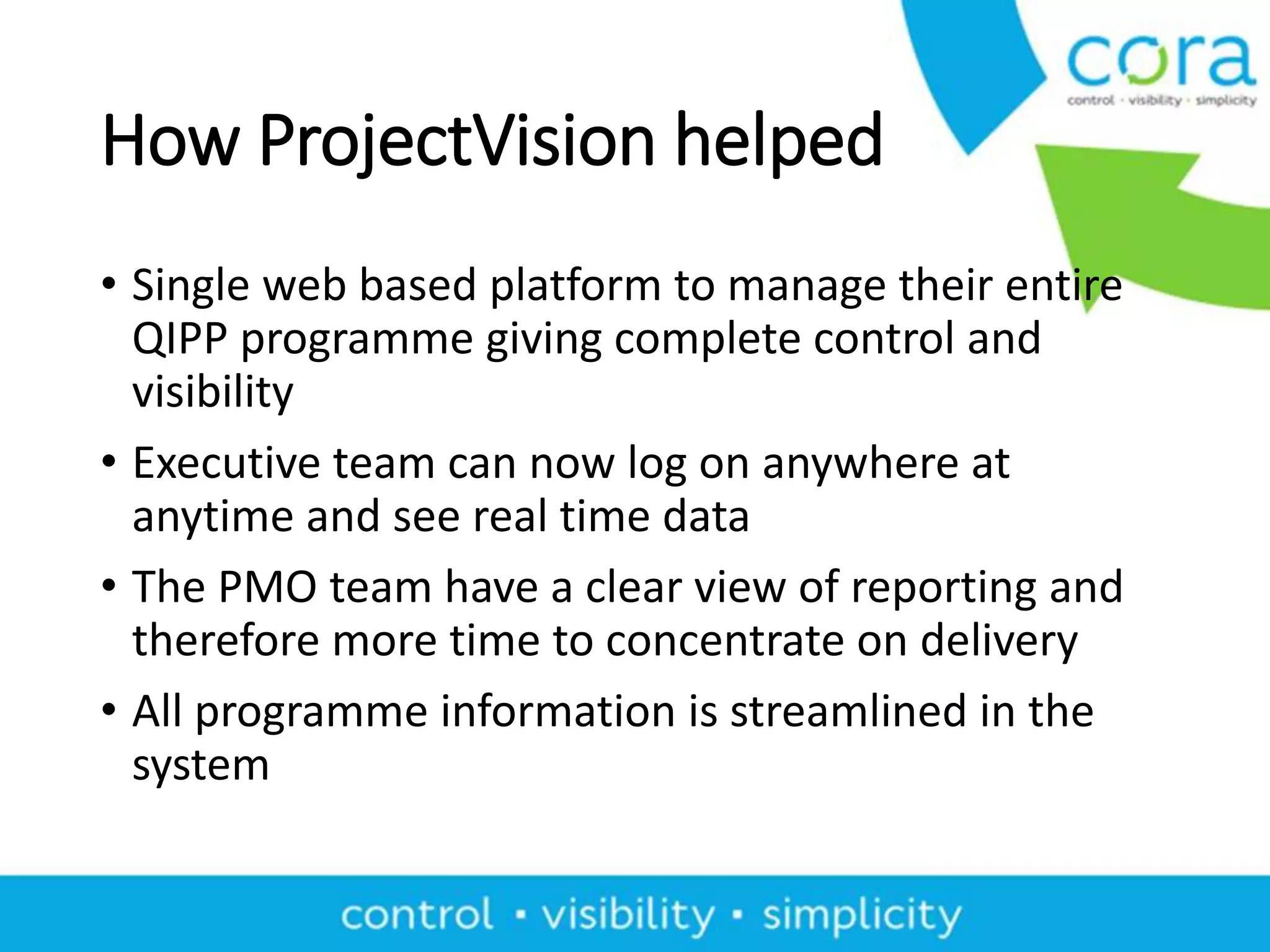 cora
control · visibility · simplicity

How ProjectVision helped

• Single web based platform to manage their entire QIPP programme giving complete control and visibility

• Executive team can now log on anywhere at anytime and see real time data

• The PMO team have a clear view of reporting and therefore more time to concentrate on delivery

• All programme information is streamlined in the system

control · visibility · simplicity